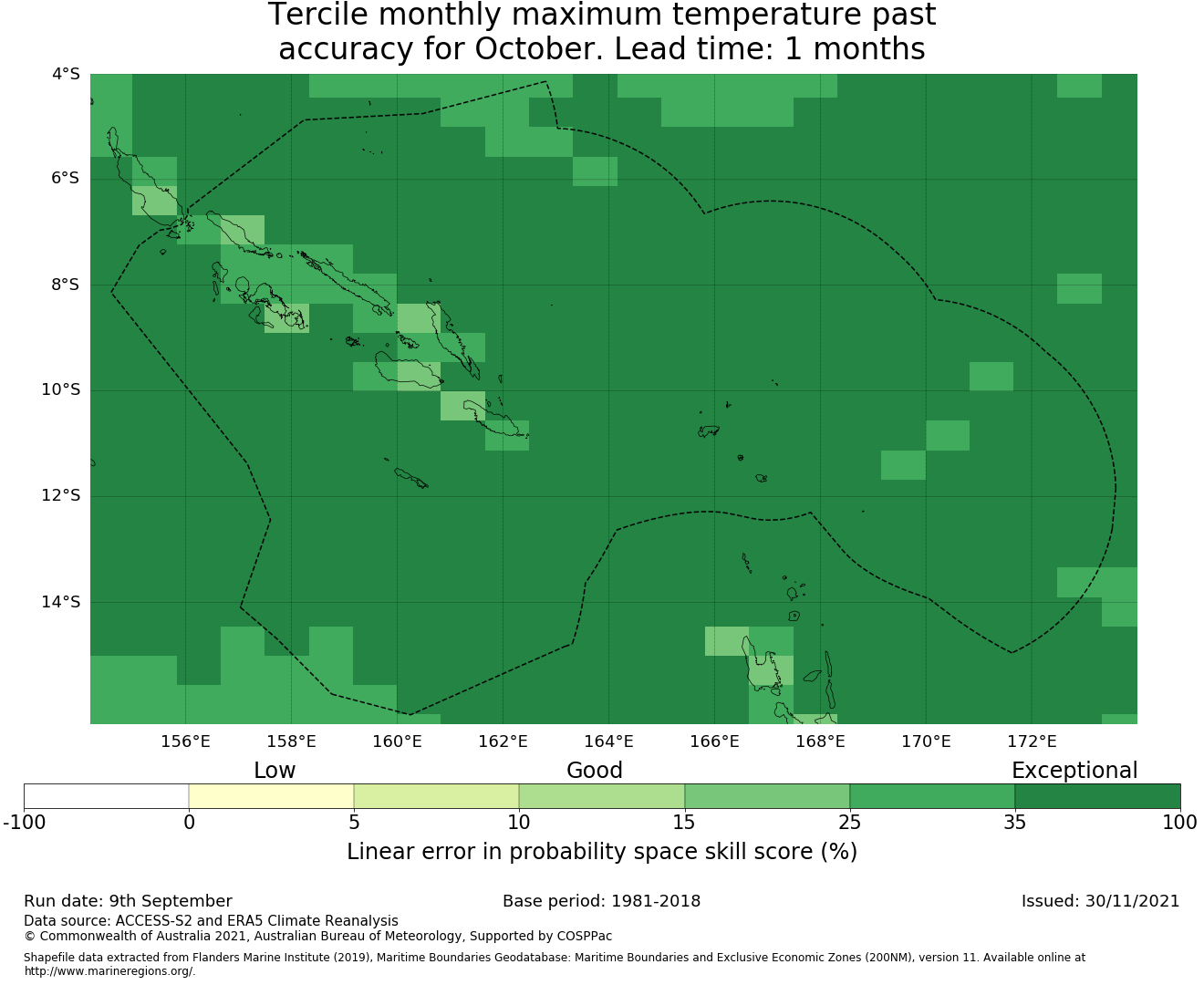 Tercile monthly maximum temperature past accuracy for October. Lead time: 1 months

4°S
6°S
8°S
10°S
12°S
14°S

156°E
158°E
160°E
162°E
164°E
166°E
168°E
170°E
172°E

Low
Good
Exceptional

-100
0
5
10
15
25
35
100

Linear error in probability space skill score (%)

Run date: 9th September
Base period: 1981-2018
Issued: 30/11/2021

Data source: ACCESS-S2 and ERA5 Climate Reanalysis
© Commonwealth of Australia 2021, Australian Bureau of Meteorology, Supported by COSPPac

Shapefile data extracted from Flanders Marine Institute (2019), Maritime Boundaries Geodatabase: Maritime Boundaries and Exclusive Economic Zones (200NM), version 11. Available online at http://www.marineregions.org/.